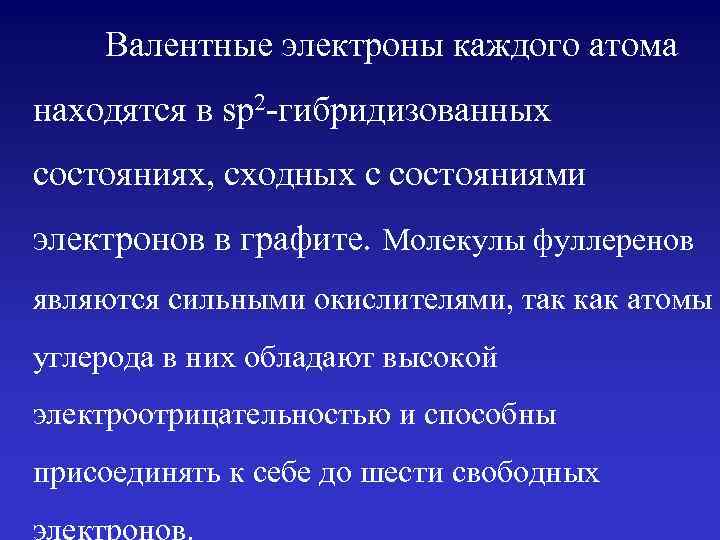 Валентные электроны каждого атома находятся в $sp^2$-гибридизованных состояниях, сходных с состояниями электронов в графите. Молекулы фуллеренов являются сильными окислителями, так как атомы углерода в них обладают высокой электроотрицательностью и способны присоединять к себе до шести свободных электронов.